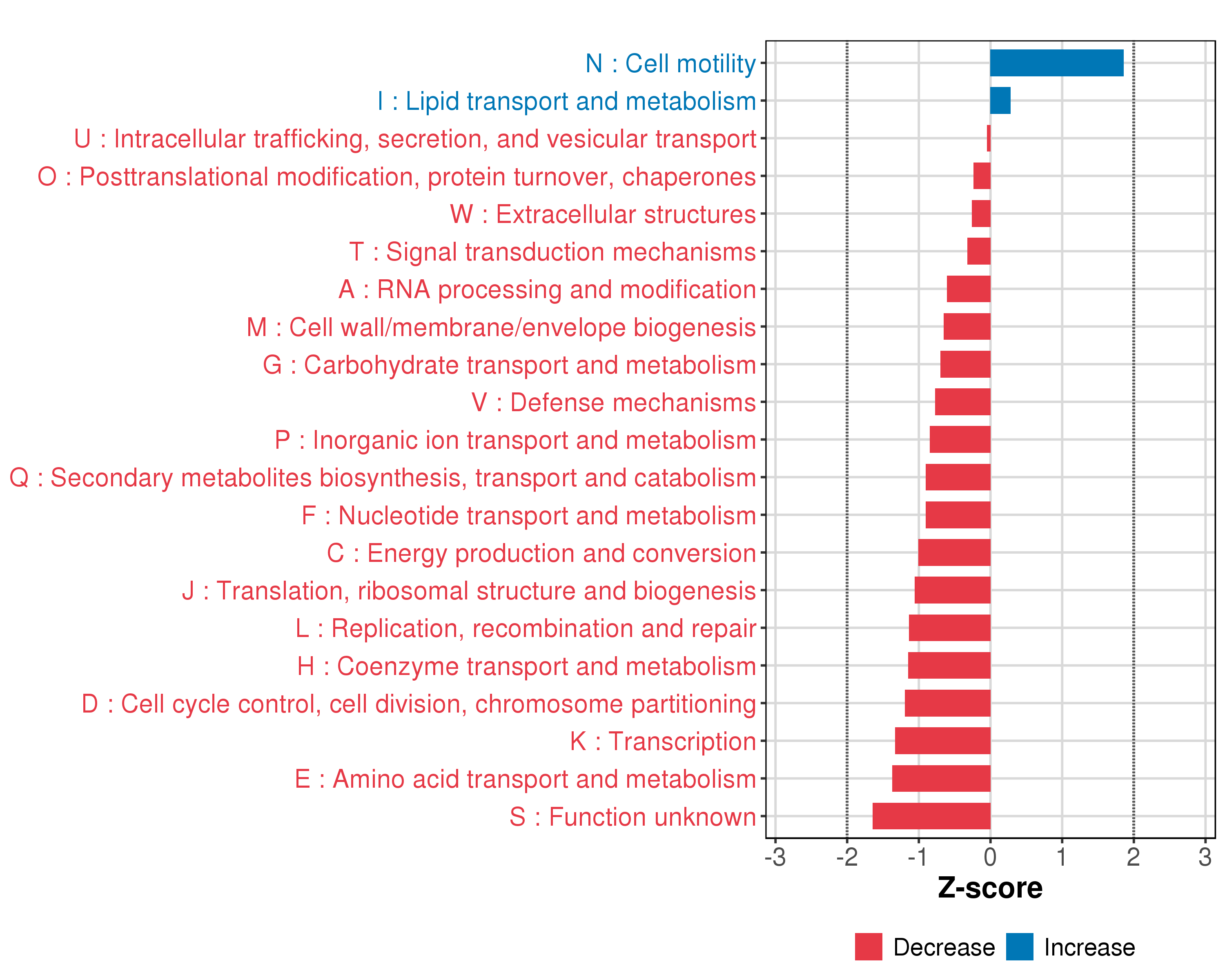 N : Cell motility
I : Lipid transport and metabolism
U : Intracellular trafficking, secretion, and vesicular transport
O : Posttranslational modification, protein turnover, chaperones
W : Extracellular structures
T : Signal transduction mechanisms
A : RNA processing and modification
M : Cell wall/membrane/envelope biogenesis
G : Carbohydrate transport and metabolism
V : Defense mechanisms
P : Inorganic ion transport and metabolism
Q : Secondary metabolites biosynthesis, transport and catabolism
F : Nucleotide transport and metabolism
C : Energy production and conversion
J : Translation, ribosomal structure and biogenesis
L : Replication, recombination and repair
H : Coenzyme transport and metabolism
D : Cell cycle control, cell division, chromosome partitioning
K : Transcription
E : Amino acid transport and metabolism
S : Function unknown

-3 -2 -1 0 1 2 3
Z-score

Decrease Increase